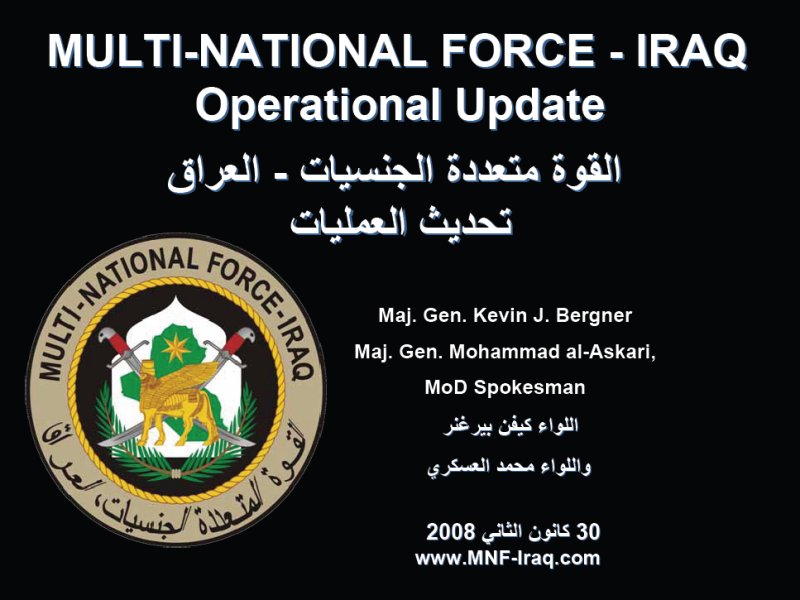 MULTI-NATIONAL FORCE - IRAQ
Operational Update

القوة متعددة الجنسيات - العراق
تحديث العمليات

MULTI-NATIONAL FORCE-IRAQ
القوة المتعددة الجنسيات، العراق

Maj. Gen. Kevin J. Bergner
Maj. Gen. Mohammad al-Askari, MoD Spokesman
اللواء كيفن بيرغنر
واللواء محمد العسكري

30 كانون الثاني 2008
www.MNF-Iraq.com